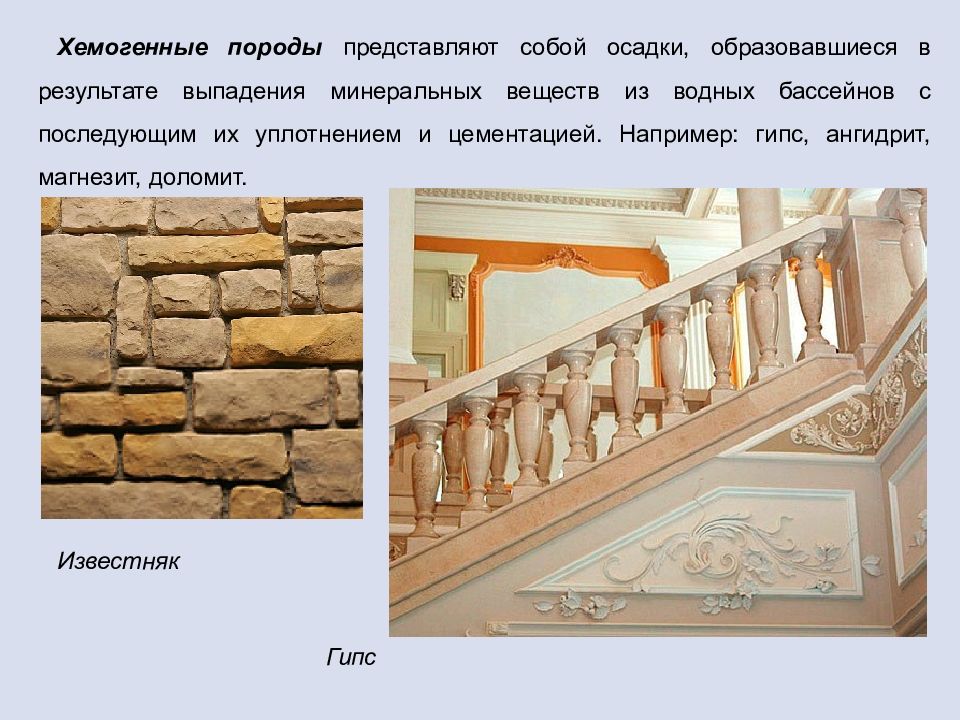 Хемогенные породы представляют собой осадки, образовавшиеся в результате выпадения минеральных веществ из водных бассейнов с последующим их уплотнением и цементацией. Например: гипс, ангидрит, магнезит, доломит.

Известняк

Гипс